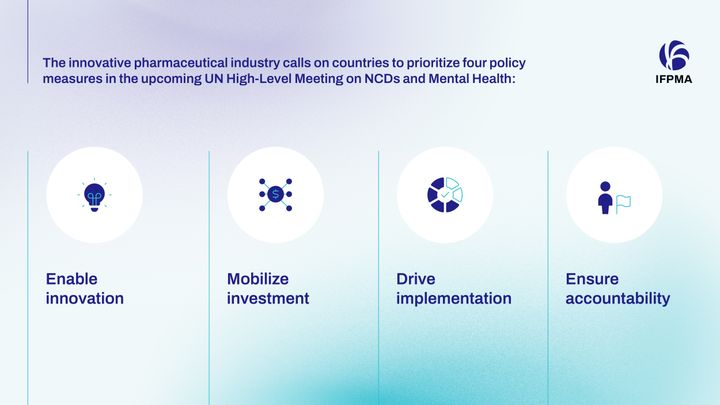 The innovative pharmaceutical industry calls on countries to prioritize four policy measures in the upcoming UN High-Level Meeting on NCDs and Mental Health:

IFPMA

$

Enable innovation

Mobilize investment

Drive implementation

Ensure accountability